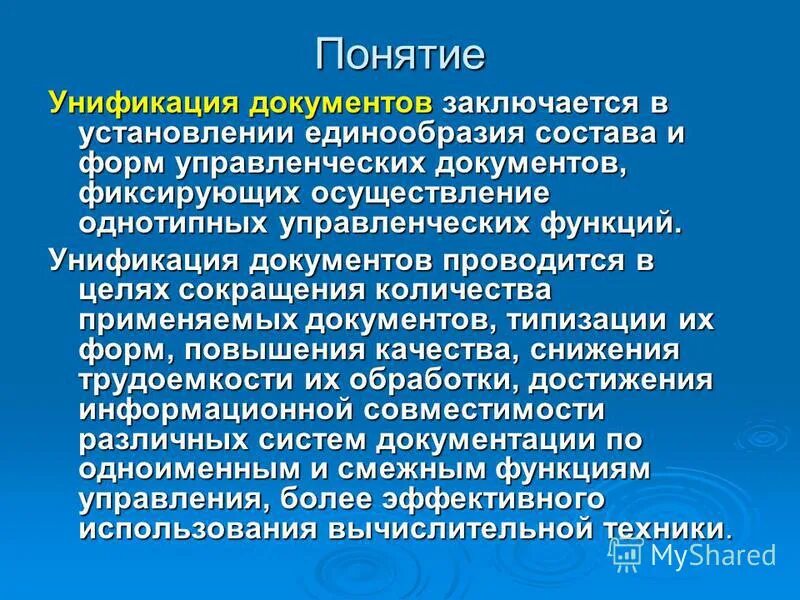 Понятие

Унификация документов заключается в установлении единообразия состава и форм управленческих документов, фиксирующих осуществление однотипных управленческих функций.

Унификация документов проводится в целях сокращения количества применяемых документов, типизации их форм, повышения качества, снижения трудоемкости их обработки, достижения информационной совместимости различных систем документации по одноименным и смежным функциям управления, более эффективного использования вычислительной техники.

MyShared